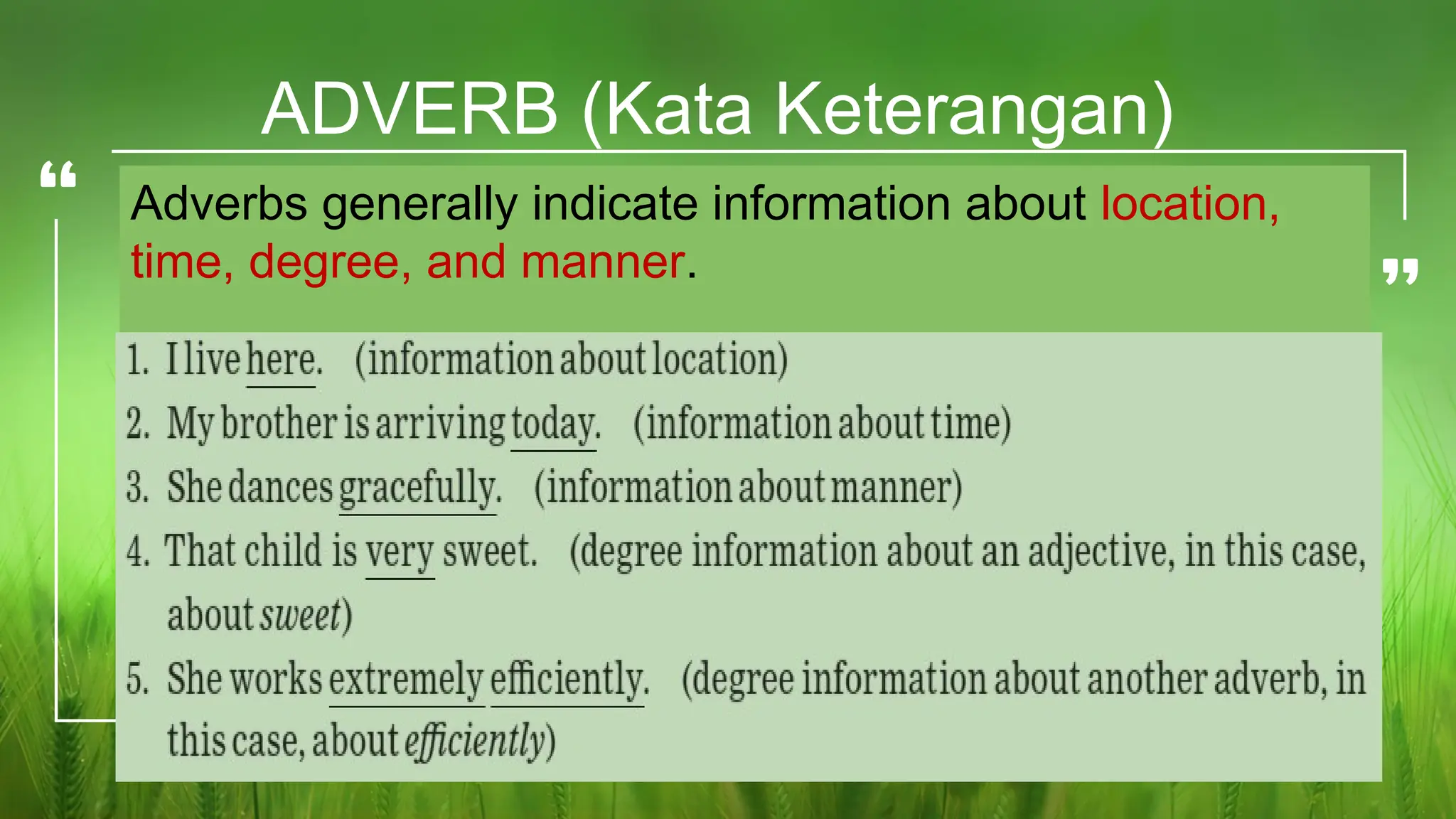 ADVERB (Kata Keterangan)

“

Adverbs generally indicate information about location, time, degree, and manner.

”

1. I live here. (information about location)
2. My brother is arriving today. (information about time)
3. She dances gracefully. (information about manner)
4. That child is very sweet. (degree information about an adjective, in this case, about sweet)
5. She works extremely efficiently. (degree information about another adverb, in this case, about efficiently)